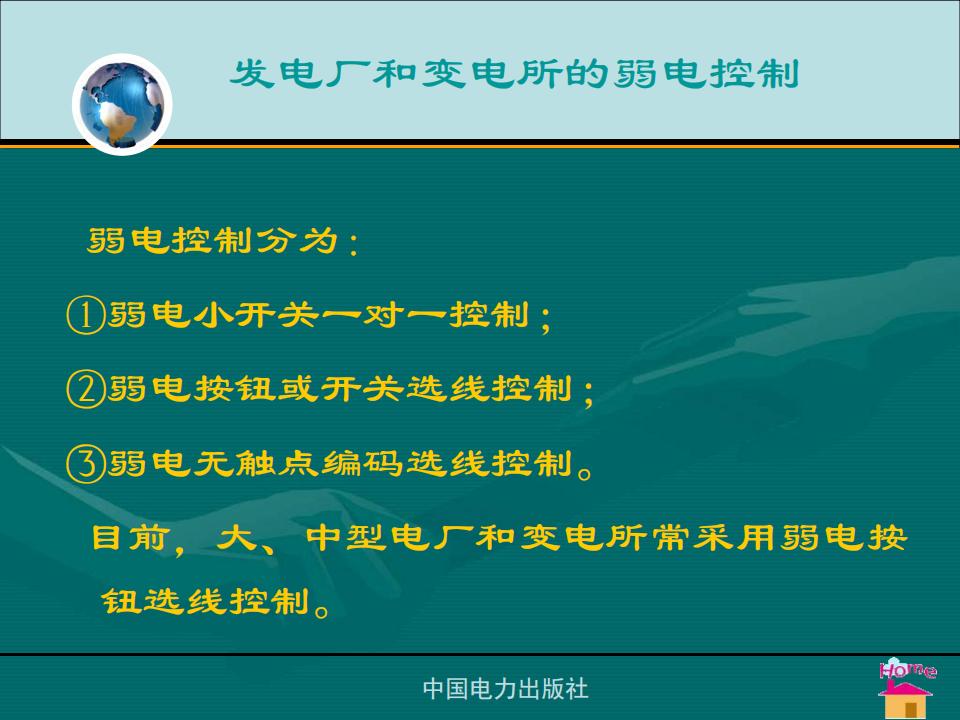 发电厂和变电所的弱电控制

弱电控制分为：

①弱电小开关一对一控制；

②弱电按钮或开关选线控制；

③弱电无触点编码选线控制。

目前，大、中型电厂和变电所常采用弱电按钮选线控制。

中国电力出版社

Home